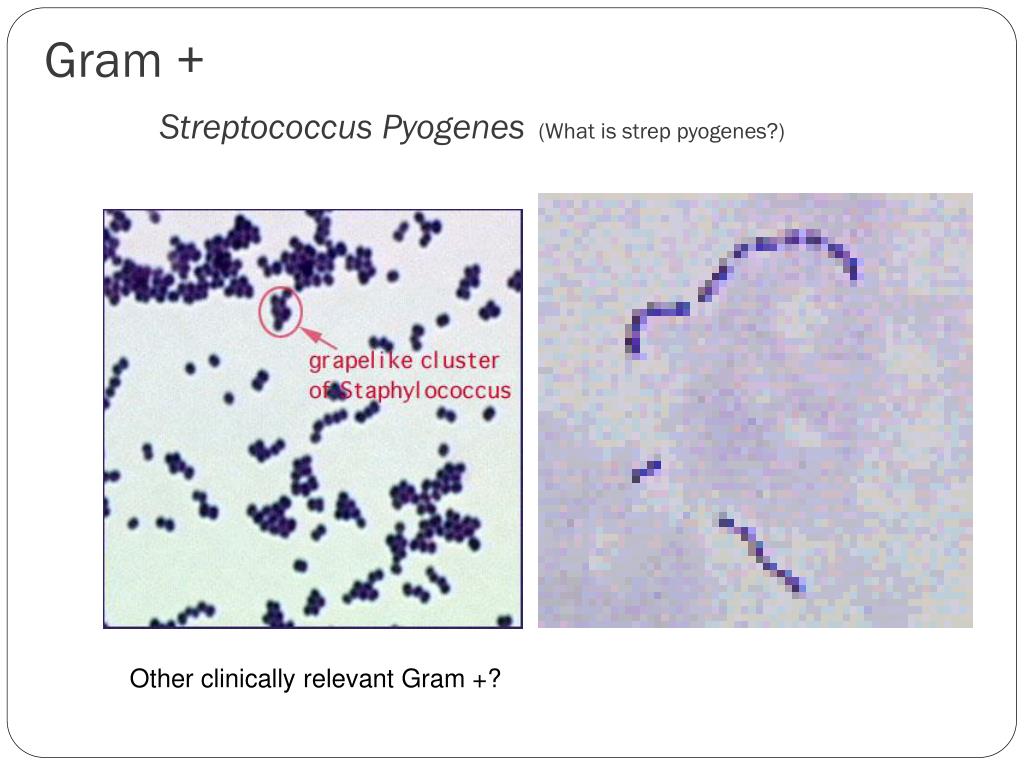 Gram +

Streptococcus Pyogenes (What is strep pyogenes?)

grapelike cluster of Staphylococcus

Other clinically relevant Gram +?